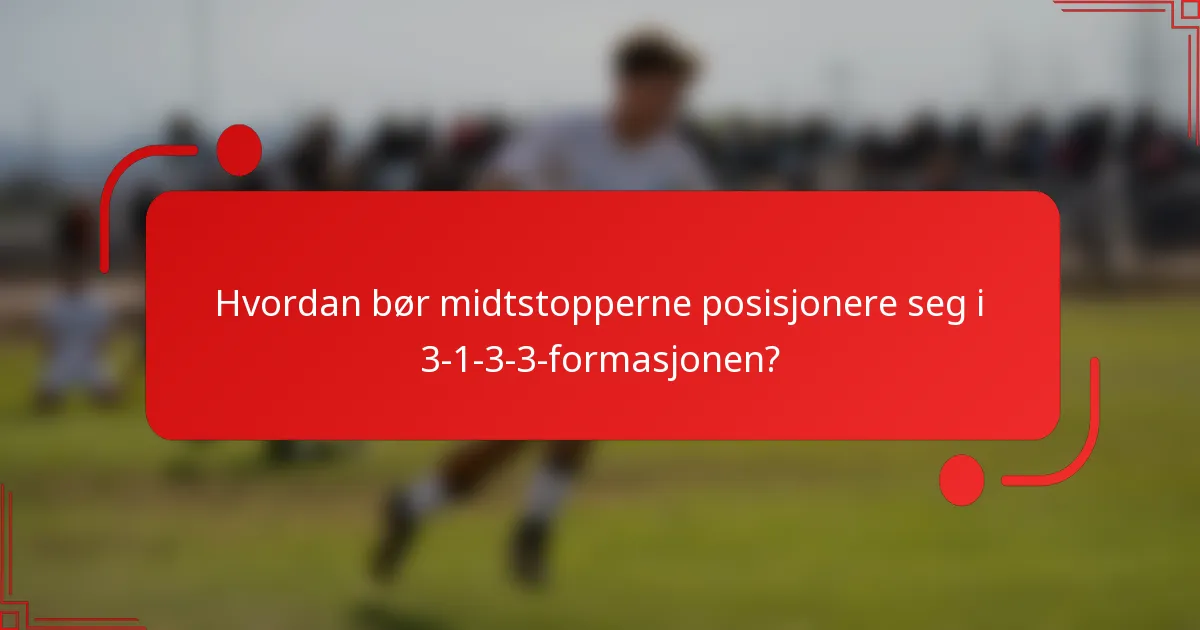 Hvordan bør midtstopperne posisjonere seg i 3-1-3-3-formasjonen?